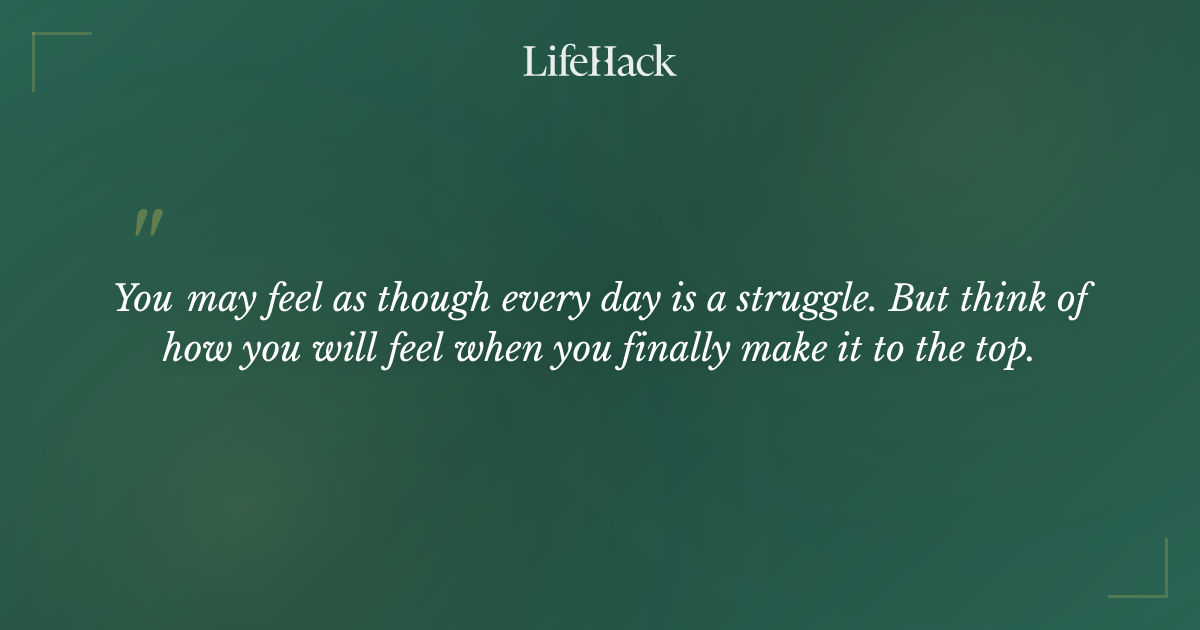 LifeHack

"

You may feel as though every day is a struggle. But think of how you will feel when you finally make it to the top.